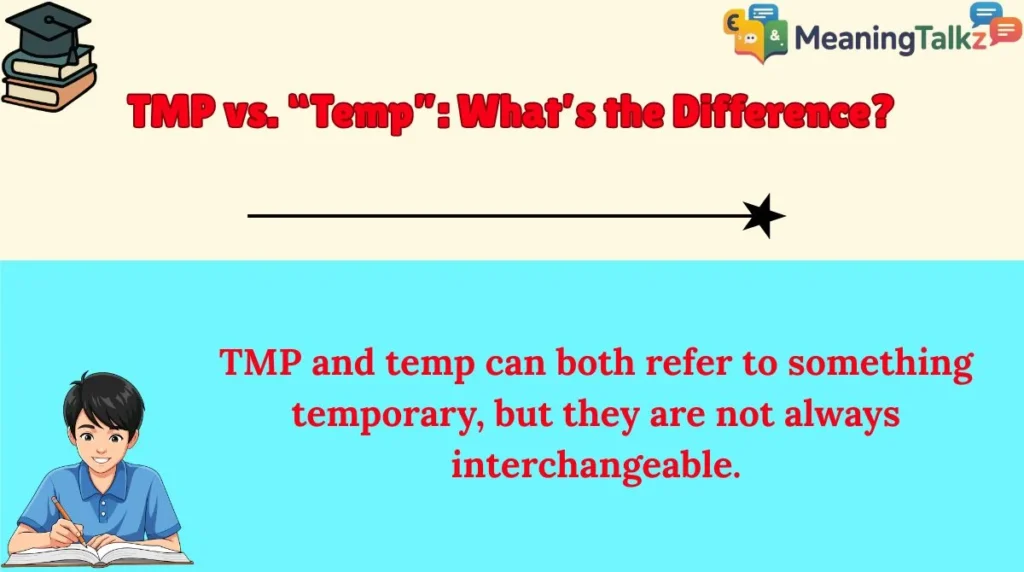 MeaningTalkz

TMP vs. “Temp”: What’s the Difference?

TMP and temp can both refer to something temporary, but they are not always interchangeable.